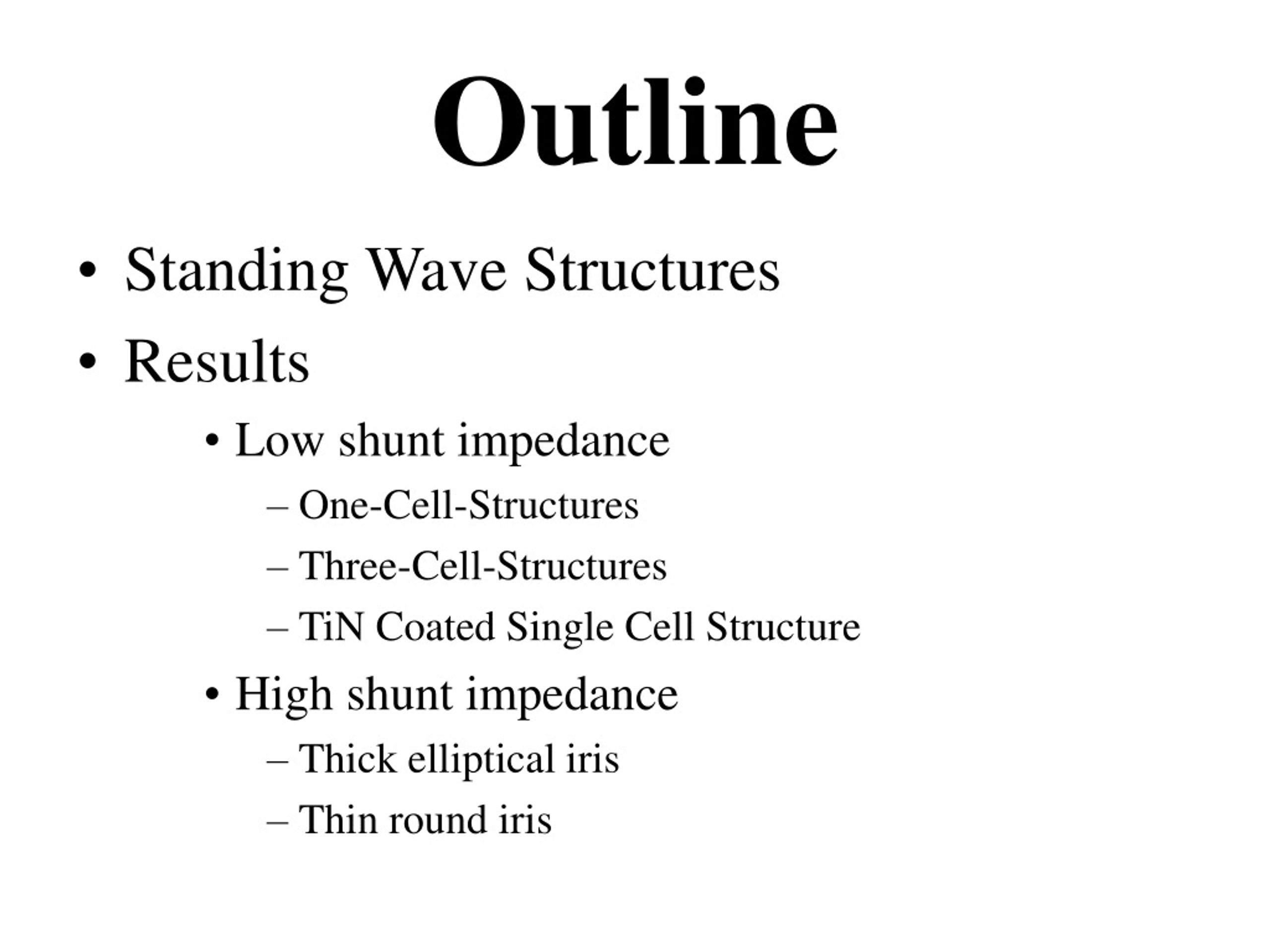 Outline

• Standing Wave Structures
• Results
  • Low shunt impedance
    – One-Cell-Structures
    – Three-Cell-Structures
    – TiN Coated Single Cell Structure
  • High shunt impedance
    – Thick elliptical iris
    – Thin round iris